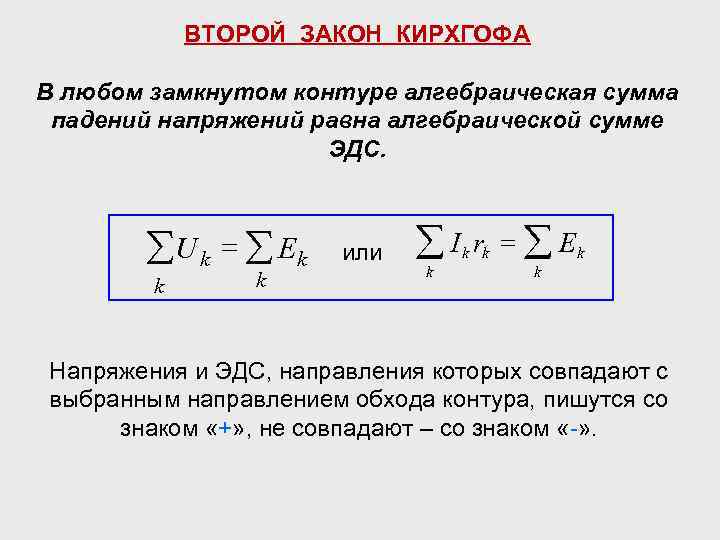 ВТОРОЙ ЗАКОН КИРХГОФА

В любом замкнутом контуре алгебраическая сумма падений напряжений равна алгебраической сумме ЭДС.

$\sum_k U_k = \sum_k E_k$ или $\sum_k I_k r_k = \sum_k E_k$

Напряжения и ЭДС, направления которых совпадают с выбранным направлением обхода контура, пишутся со знаком «+», не совпадают – со знаком «-».